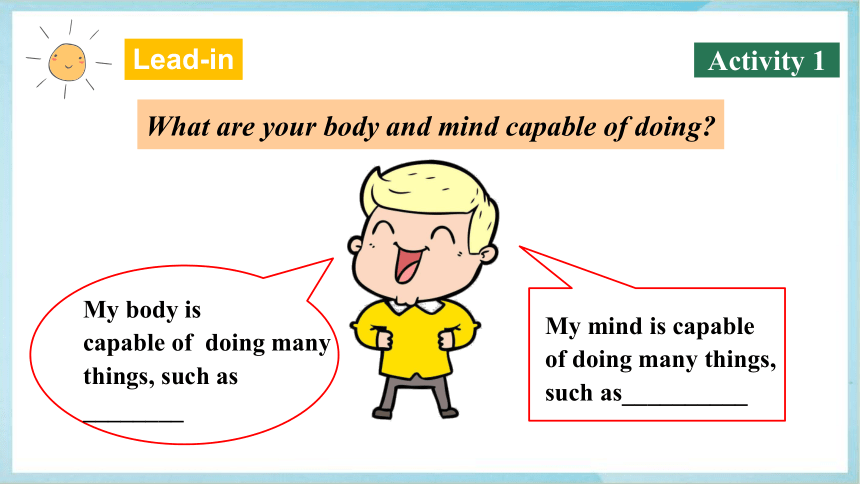 Lead-in

Activity 1

What are your body and mind capable of doing?

My body is capable of doing many things, such as ________

My mind is capable of doing many things, such as__________